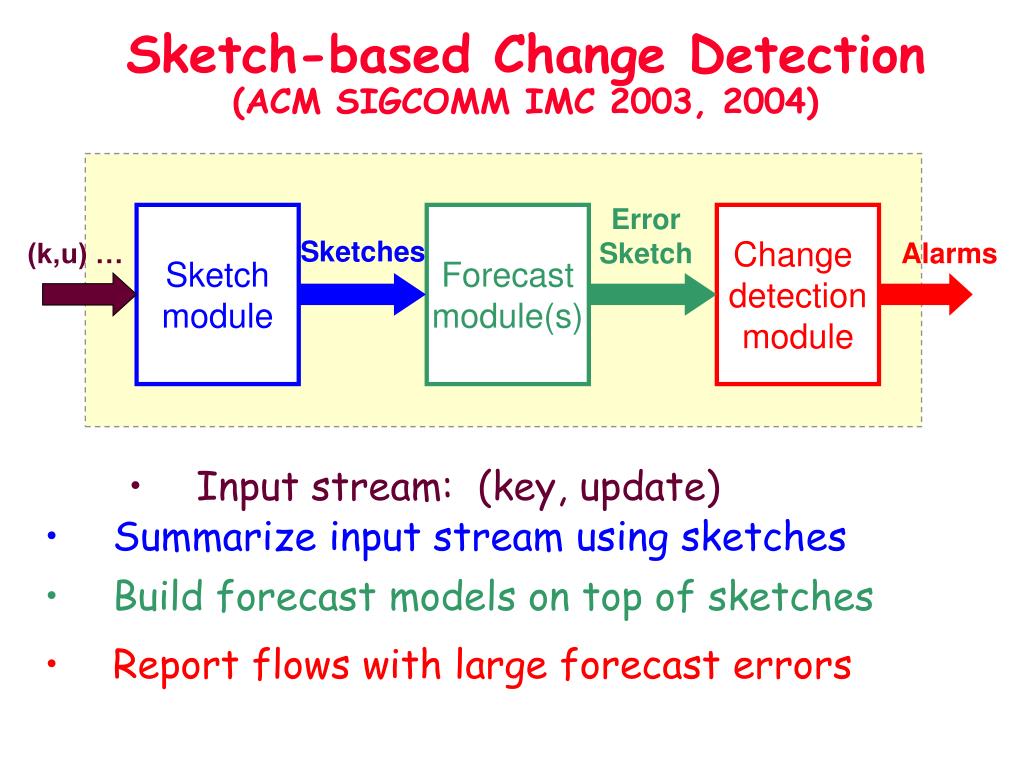 Sketch-based Change Detection
(ACM SIGCOMM IMC 2003, 2004)

(k,u) …

Sketch module

Sketches

Forecast module(s)

Error Sketch

Change detection module

Alarms

• Input stream: (key, update)
• Summarize input stream using sketches
• Build forecast models on top of sketches
• Report flows with large forecast errors